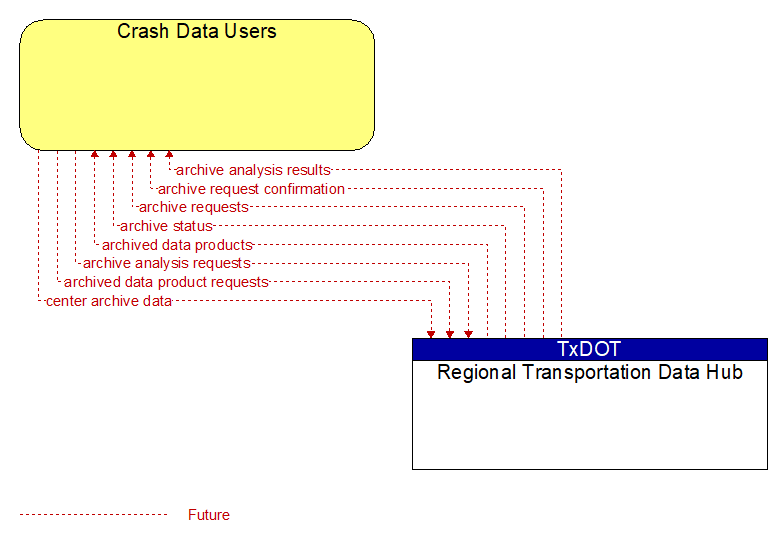 Crash Data Users

archive analysis results
archive request confirmation
archive requests
archive status
archived data products
archive analysis requests
archived data product requests
center archive data

TxDOT
Regional Transportation Data Hub

Future